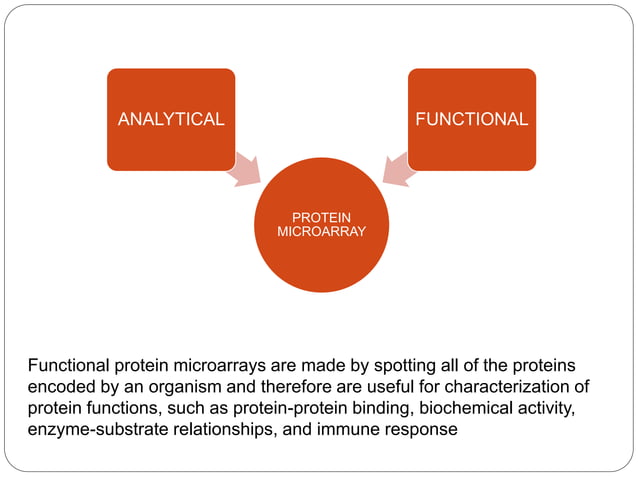 ANALYTICAL

FUNCTIONAL

PROTEIN MICROARRAY

Functional protein microarrays are made by spotting all of the proteins encoded by an organism and therefore are useful for characterization of protein functions, such as protein-protein binding, biochemical activity, enzyme-substrate relationships, and immune response